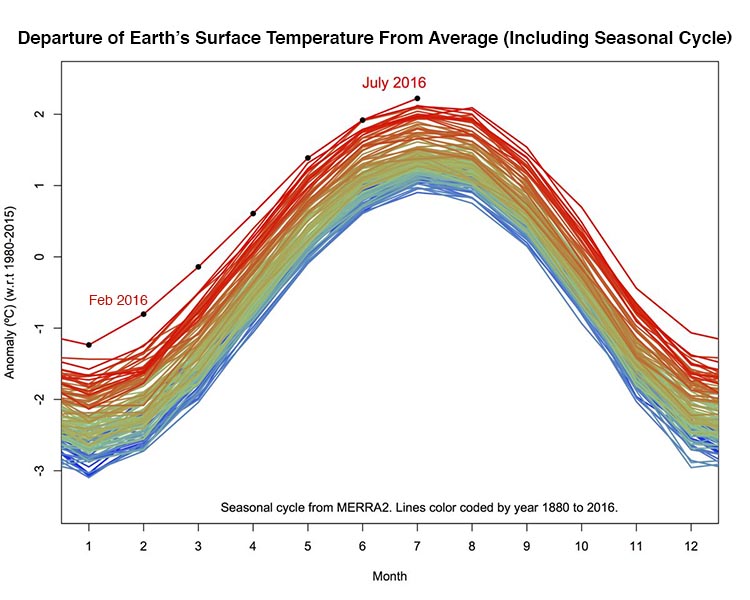 Departure of Earth's Surface Temperature From Average (Including Seasonal Cycle)

July 2016

Feb 2016

Anomaly (ºC) (w.r.t 1980-2015)

2
1
0
-1
-2
-3

Seasonal cycle from MERRA2. Lines color coded by year 1880 to 2016.

1 2 3 4 5 6 7 8 9 10 11 12

Month